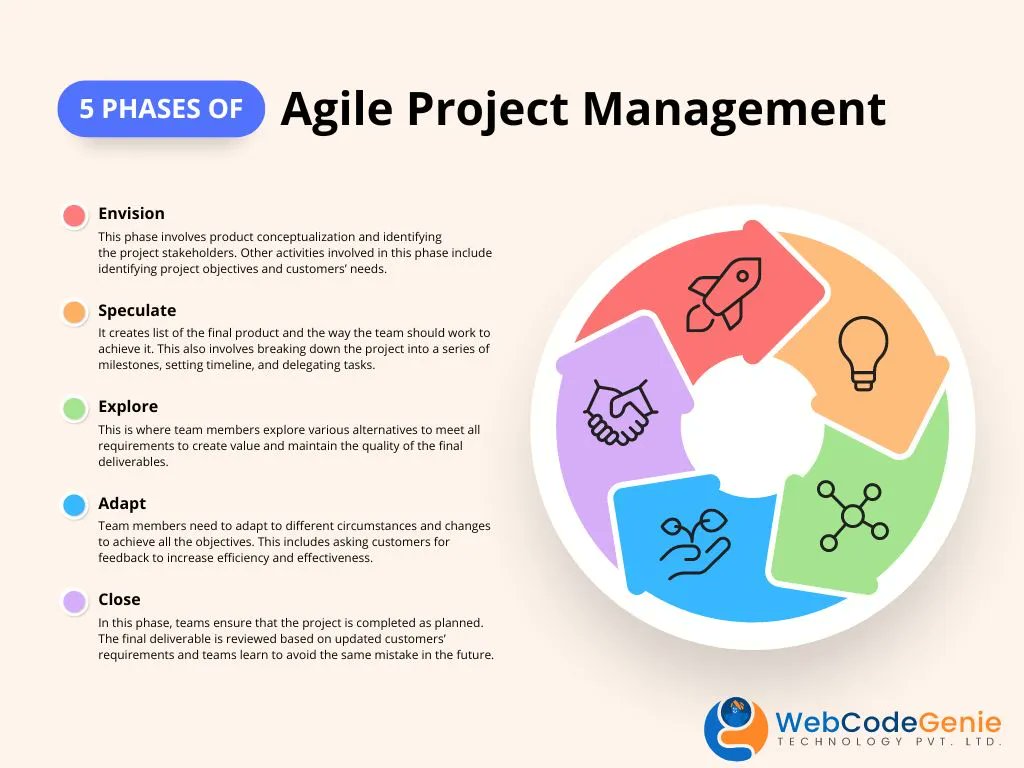 5 PHASES OF Agile Project Management

Envision
This phase involves product conceptualization and identifying the project stakeholders. Other activities involved in this phase include identifying project objectives and customers' needs.

Speculate
It creates list of the final product and the way the team should work to achieve it. This also involves breaking down the project into a series of milestones, setting timeline, and delegating tasks.

Explore
This is where team members explore various alternatives to meet all requirements to create value and maintain the quality of the final deliverables.

Adapt
Team members need to adapt to different circumstances and changes to achieve all the objectives. This includes asking customers for feedback to increase efficiency and effectiveness.

Close
In this phase, teams ensure that the project is completed as planned. The final deliverable is reviewed based on updated customers' requirements and teams learn to avoid the same mistake in the future.

WebCodeGenie
TECHNOLOGY PVT. LTD.